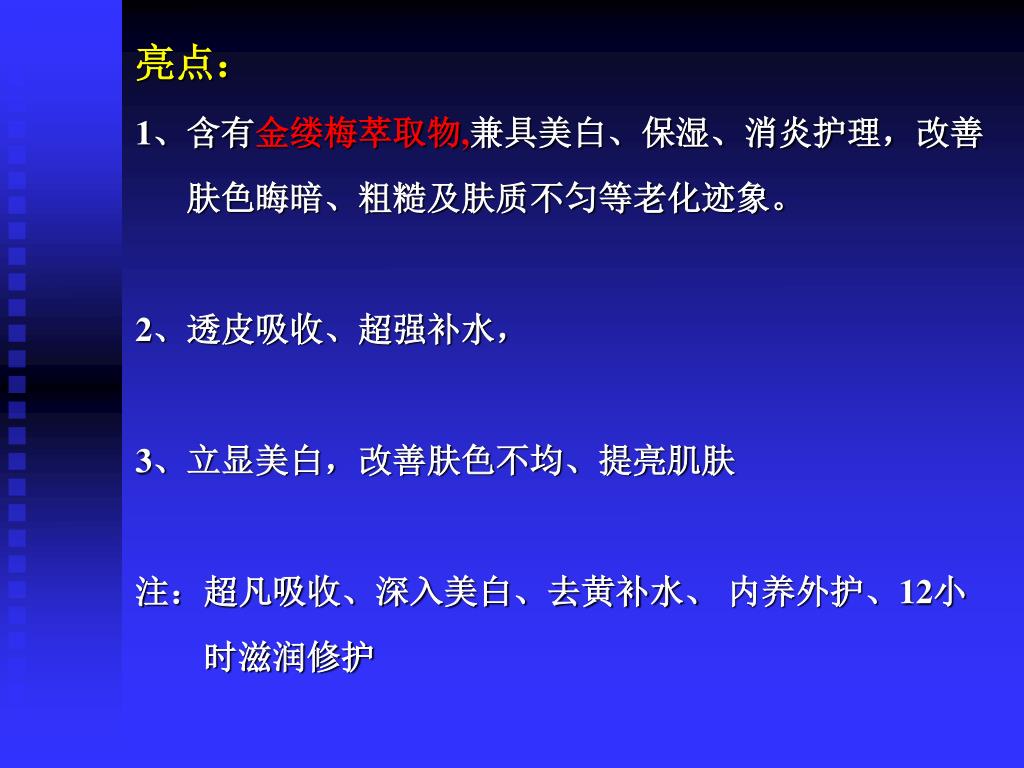 亮点：

1、含有金缕梅萃取物,兼具美白、保湿、消炎护理，改善肤色晦暗、粗糙及肤质不匀等老化迹象。

2、透皮吸收、超强补水，

3、立显美白，改善肤色不均、提亮肌肤

注：超凡吸收、深入美白、去黄补水、 内养外护、12小时滋润修护